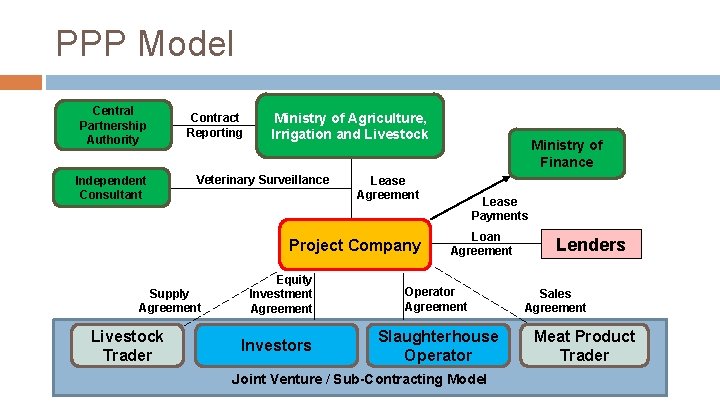 PPP Model

Central Partnership Authority

Contract Reporting

Ministry of Agriculture, Irrigation and Livestock

Ministry of Finance

Independent Consultant

Veterinary Surveillance

Lease Agreement

Lease Payments

Project Company

Loan Agreement

Lenders

Supply Agreement

Equity Investment Agreement

Operator Agreement

Sales Agreement

Livestock Trader

Investors

Slaughterhouse Operator

Meat Product Trader

Joint Venture / Sub-Contracting Model